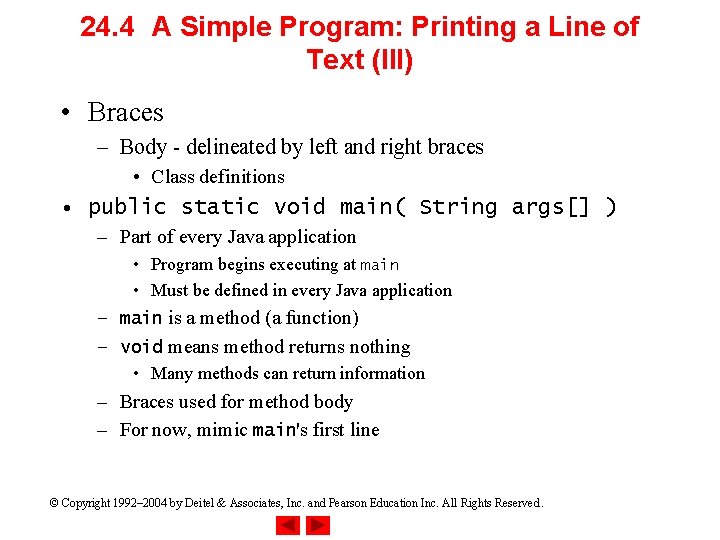 24.4 A Simple Program: Printing a Line of Text (III)

• Braces
– Body - delineated by left and right braces
• Class definitions

• public static void main( String args[] )
– Part of every Java application
• Program begins executing at main
• Must be defined in every Java application
– main is a method (a function)
– void means method returns nothing
• Many methods can return information
– Braces used for method body
– For now, mimic main's first line

© Copyright 1992–2004 by Deitel & Associates, Inc. and Pearson Education Inc. All Rights Reserved.